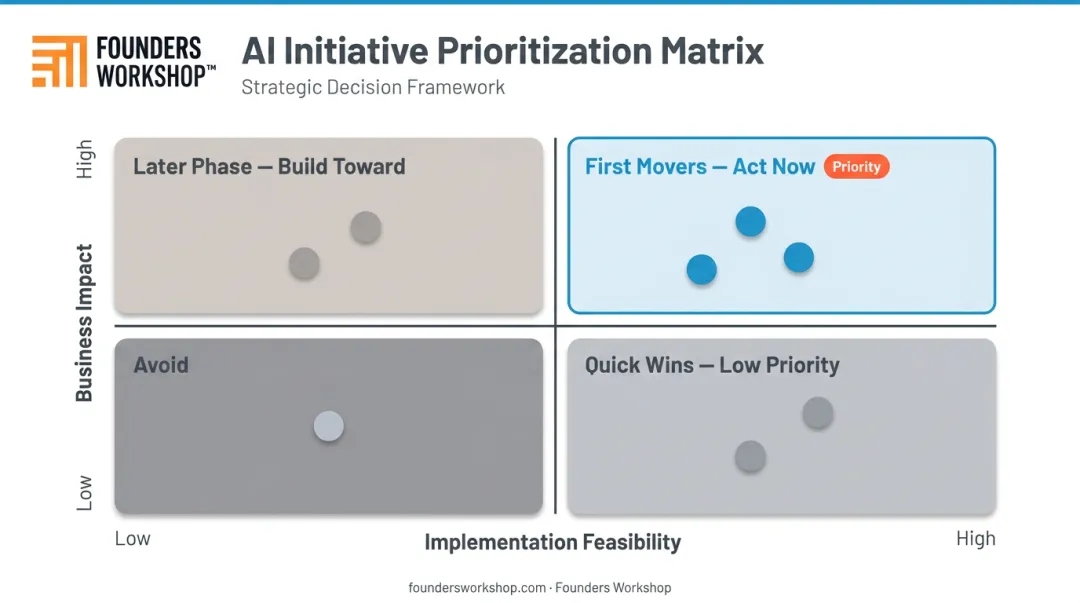 FOUNDERS WORKSHOP™

AI Initiative Prioritization Matrix

Strategic Decision Framework

High

Business Impact

Low

Later Phase — Build Toward

First Movers — Act Now Priority

Avoid

Quick Wins — Low Priority

Low

Implementation Feasibility

High

foundersworkshop.com · Founders Workshop